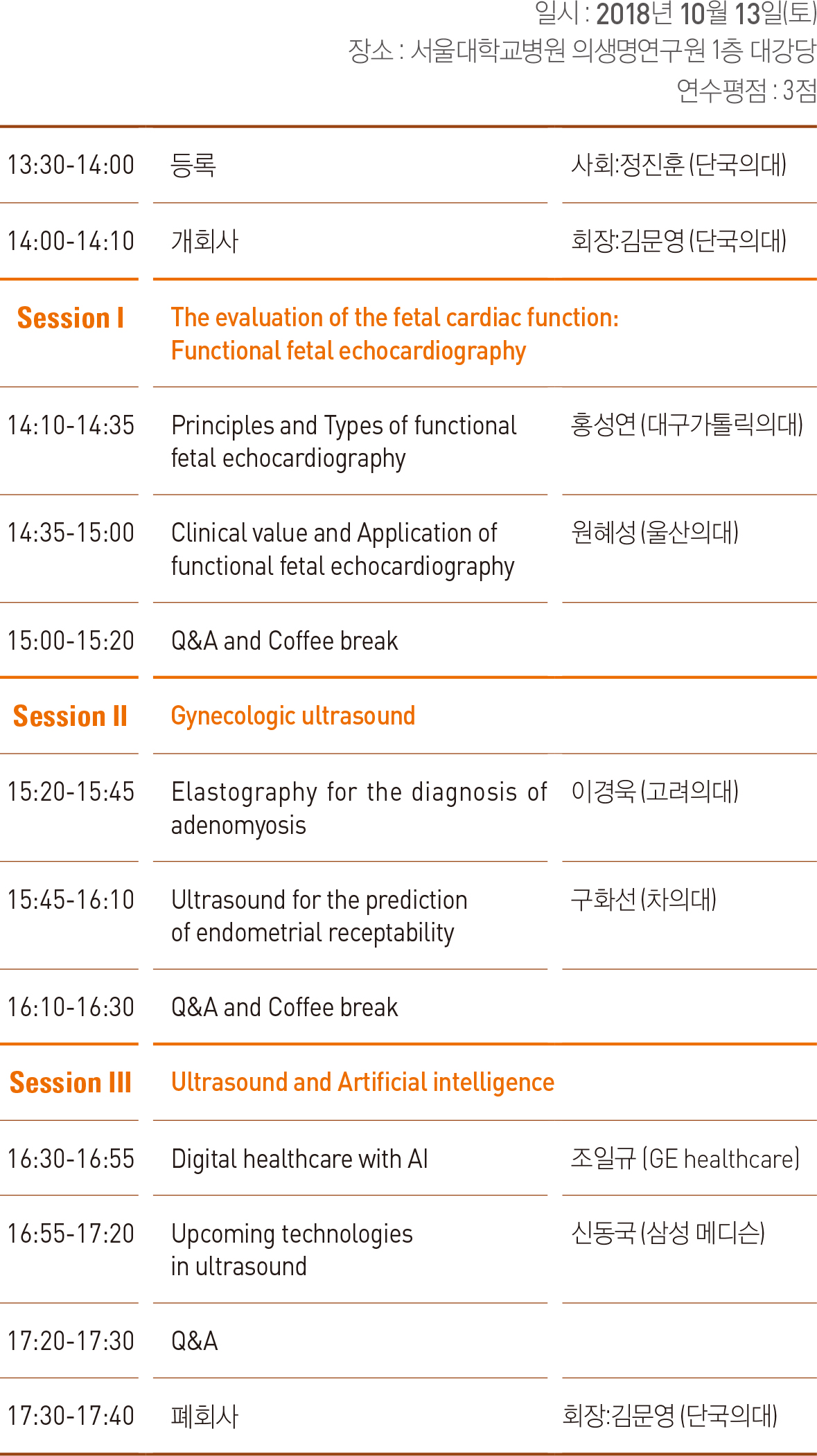 일시 : 2018년 10월 13일(토)
장소 : 서울대학교병원 의생명연구원 1층 대강당
연수평점 : 3점

| | | |
|---|---|---|
| 13:30-14:00 | 등록 | 사회:정진훈 (단국의대) |
| 14:00-14:10 | 개회사 | 회장:김문영 (단국의대) |
| Session I | The evaluation of the fetal cardiac function: Functional fetal echocardiography | |
| 14:10-14:35 | Principles and Types of functional fetal echocardiography | 홍성연 (대구가톨릭의대) |
| 14:35-15:00 | Clinical value and Application of functional fetal echocardiography | 원혜성 (울산의대) |
| 15:00-15:20 | Q&A and Coffee break | |
| Session II | Gynecologic ultrasound | |
| 15:20-15:45 | Elastography for the diagnosis of adenomyosis | 이경욱 (고려의대) |
| 15:45-16:10 | Ultrasound for the prediction of endometrial receptability | 구화선 (차의대) |
| 16:10-16:30 | Q&A and Coffee break | |
| Session III | Ultrasound and Artificial intelligence | |
| 16:30-16:55 | Digital healthcare with AI | 조일규 (GE healthcare) |
| 16:55-17:20 | Upcoming technologies in ultrasound | 신동국 (삼성 메디슨) |
| 17:20-17:30 | Q&A | |
| 17:30-17:40 | 폐회사 | 회장:김문영 (단국의대) |